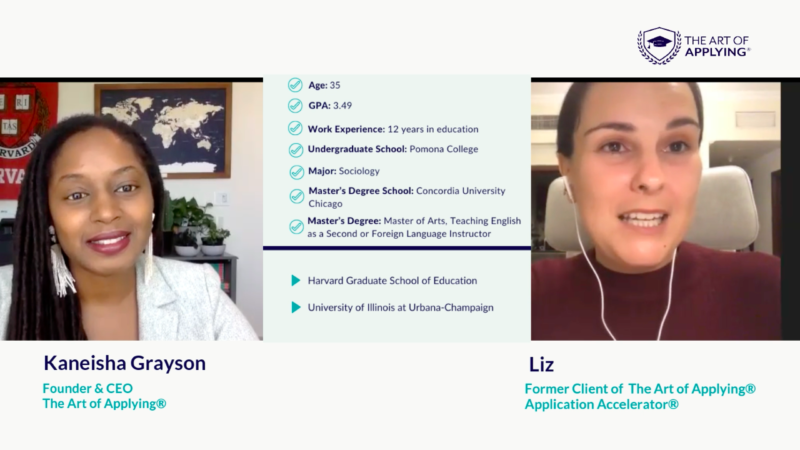 THE ART OF APPLYING®

Age: 35

GPA: 3.49

Work Experience: 12 years in education

Undergraduate School: Pomona College

Major: Sociology

Master's Degree School: Concordia University Chicago

Master's Degree: Master of Arts, Teaching English as a Second or Foreign Language Instructor

Harvard Graduate School of Education

University of Illinois at Urbana-Champaign

Kaneisha Grayson

Founder & CEO
The Art of Applying®

Liz

Former Client of The Art of Applying®
Application Accelerator®